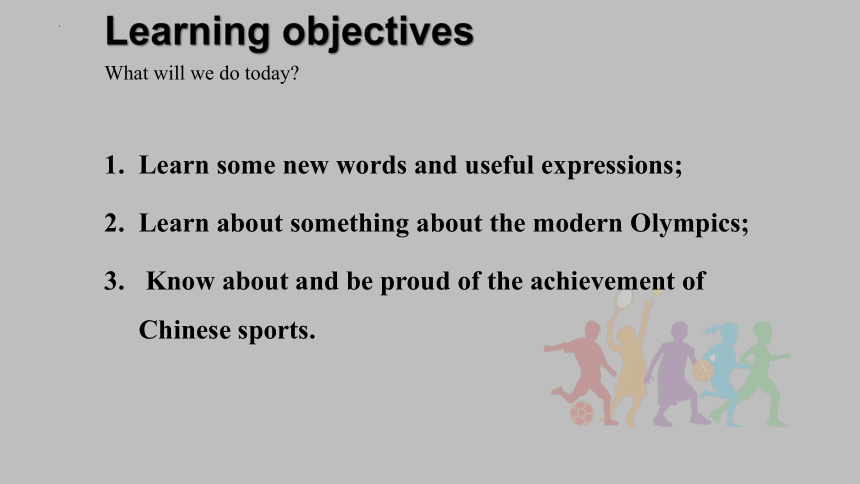 Learning objectives
What will we do today?

1. Learn some new words and useful expressions;

2. Learn about something about the modern Olympics;

3. Know about and be proud of the achievement of Chinese sports.